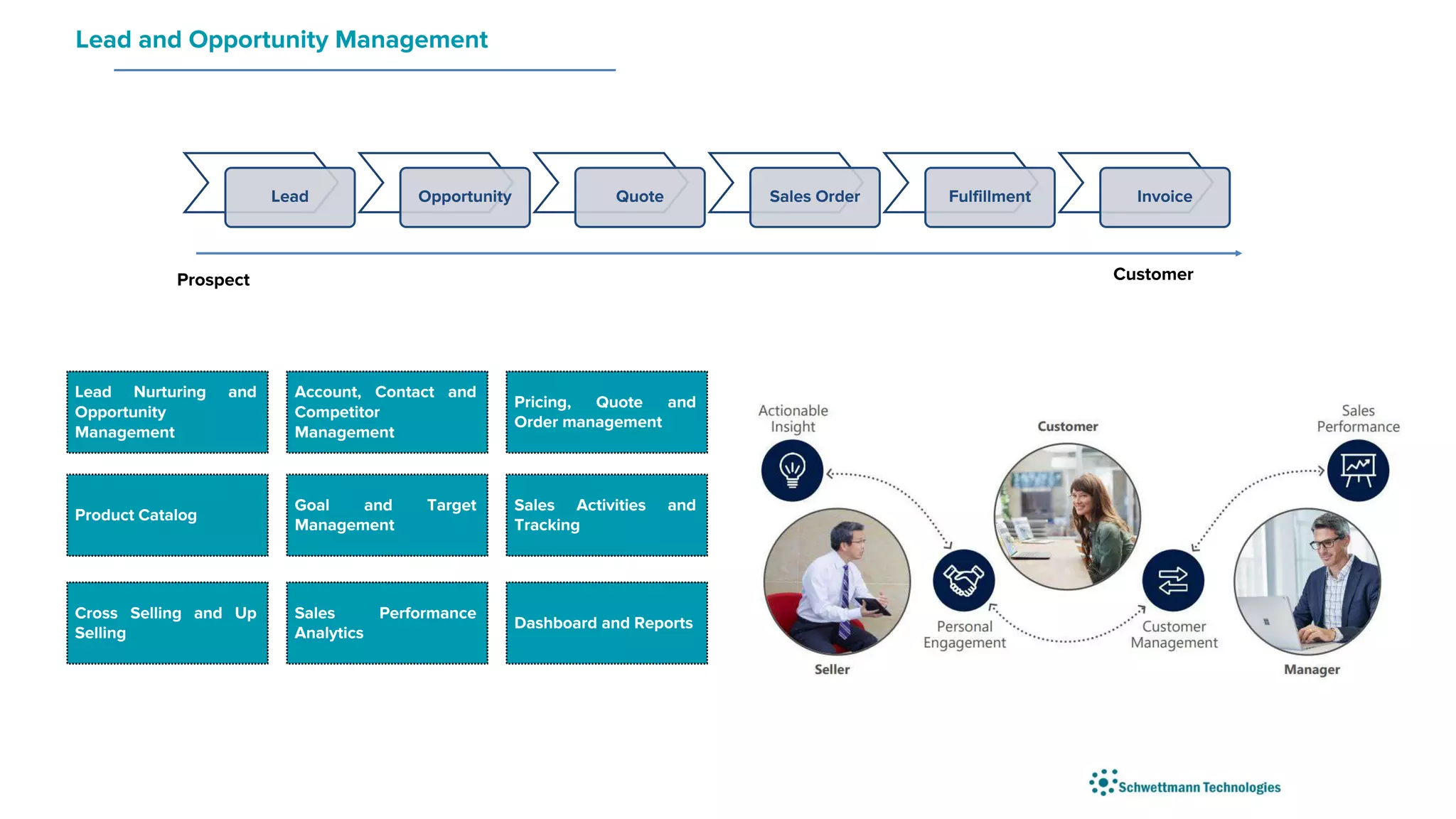 Lead and Opportunity Management

Lead

Opportunity

Quote

Sales Order

Fulfillment

Invoice

Prospect

Customer

Lead Nurturing and Opportunity Management

Account, Contact and Competitor Management

Pricing, Quote and Order management

Product Catalog

Goal and Target Management

Sales Activities and Tracking

Cross Selling and Up Selling

Sales Performance Analytics

Dashboard and Reports

Actionable Insight

Customer

Sales Performance

Personal Engagement

Customer Management

Seller

Manager

Schwettmann Technologies